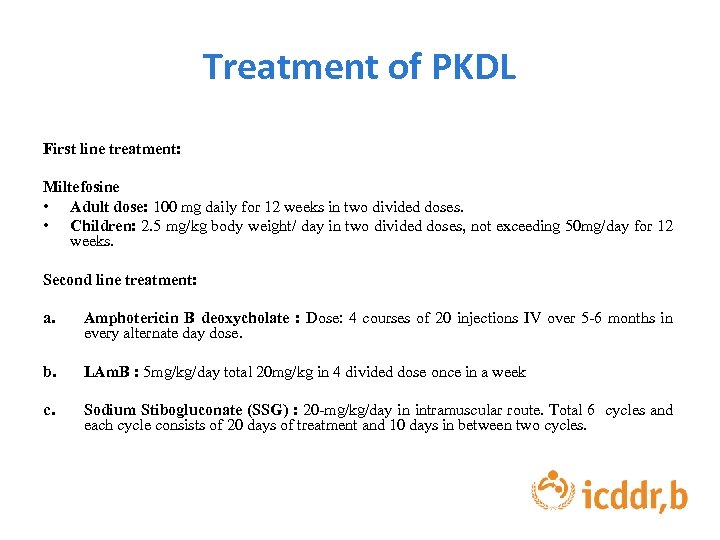 Treatment of PKDL

First line treatment:

Miltefosine
• Adult dose: 100 mg daily for 12 weeks in two divided doses.
• Children: 2.5 mg/kg body weight/ day in two divided doses, not exceeding 50mg/day for 12 weeks.

Second line treatment:

a. Amphotericin B deoxycholate : Dose: 4 courses of 20 injections IV over 5-6 months in every alternate day dose.

b. LAmB : 5mg/kg/day total 20mg/kg in 4 divided dose once in a week

c. Sodium Stibogluconate (SSG) : 20-mg/kg/day in intramuscular route. Total 6 cycles and each cycle consists of 20 days of treatment and 10 days in between two cycles.

icddr,b